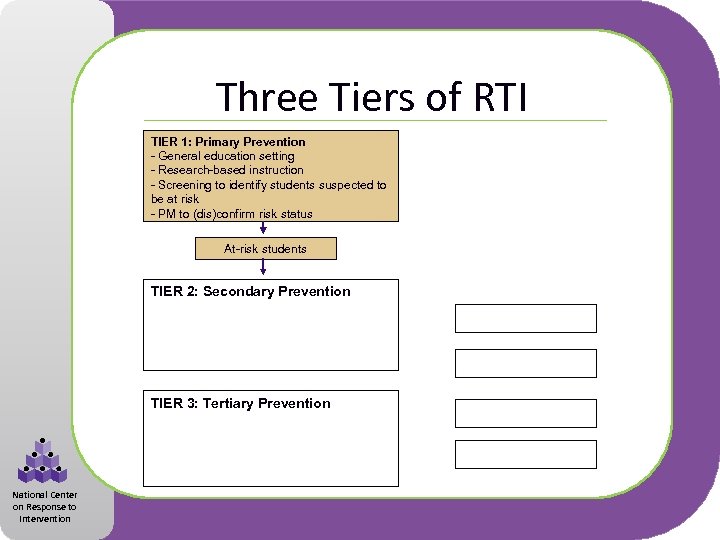 Three Tiers of RTI

TIER 1: Primary Prevention
- General education setting
- Research-based instruction
- Screening to identify students suspected to be at risk
- PM to (dis)confirm risk status

At-risk students

TIER 2: Secondary Prevention

TIER 3: Tertiary Prevention

National Center on Response to Intervention